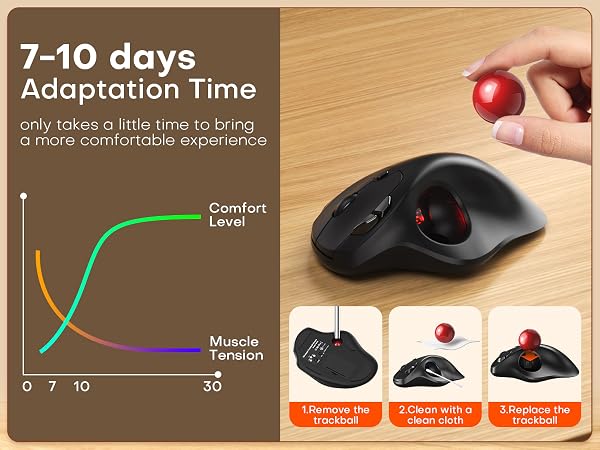 7-10 days
Adaptation Time

only takes a little time to bring a more comfortable experience

Comfort Level

Muscle Tension

0 7 10 30

1.Remove the trackball

2.Clean with a clean cloth

3.Replace the trackball